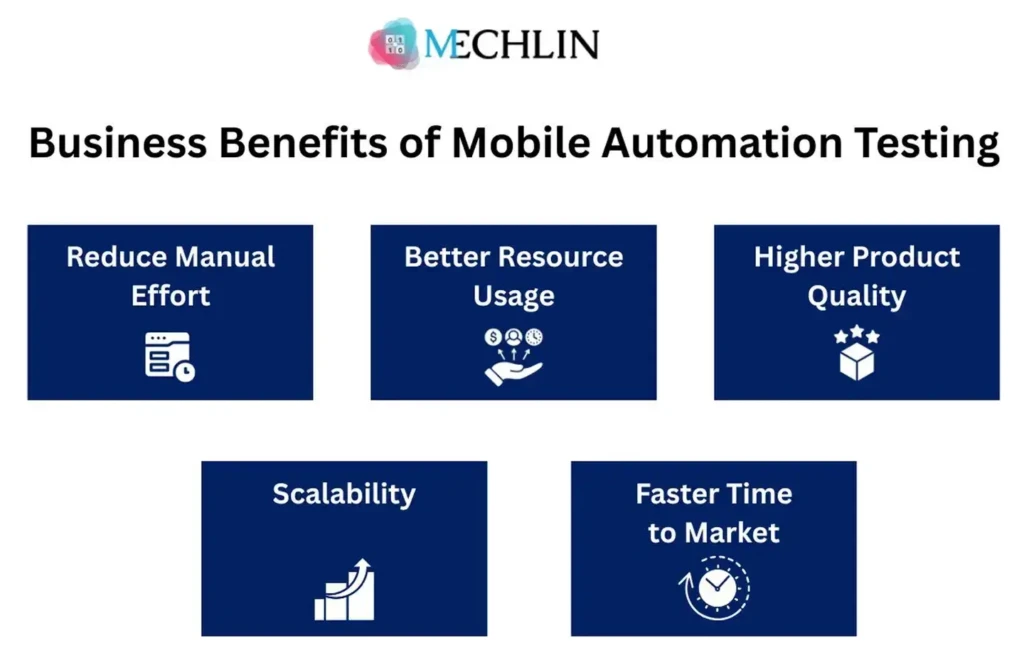 MECHLIN

Business Benefits of Mobile Automation Testing

Reduce Manual Effort

Better Resource Usage

Higher Product Quality

Scalability

Faster Time to Market